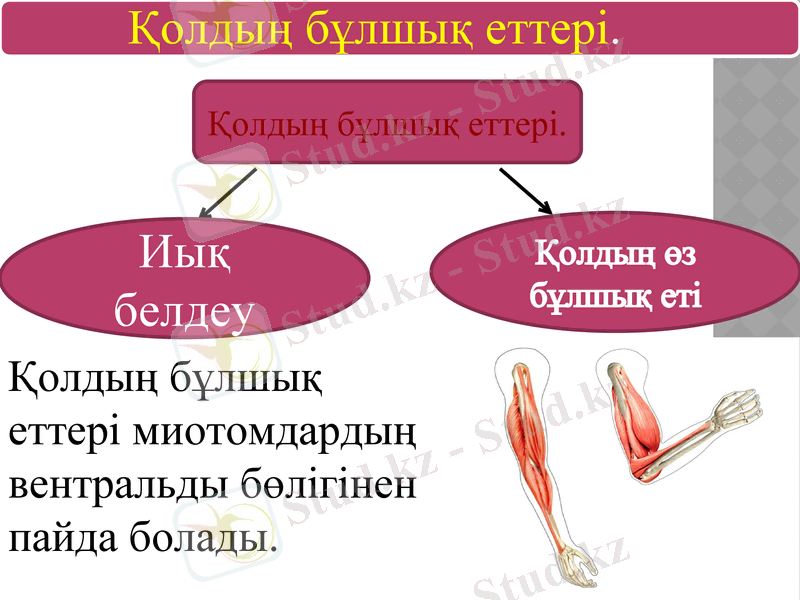 Қолдың бұлшық еттері.

Қолдың бұлшық еттері.

Иық белдеу

Қолдың өз бұлшық еті

Қолдың бұлшық еттері миотомдардың вентральды бөлігінен пайда болады.

Stud.kz - Stud.kz